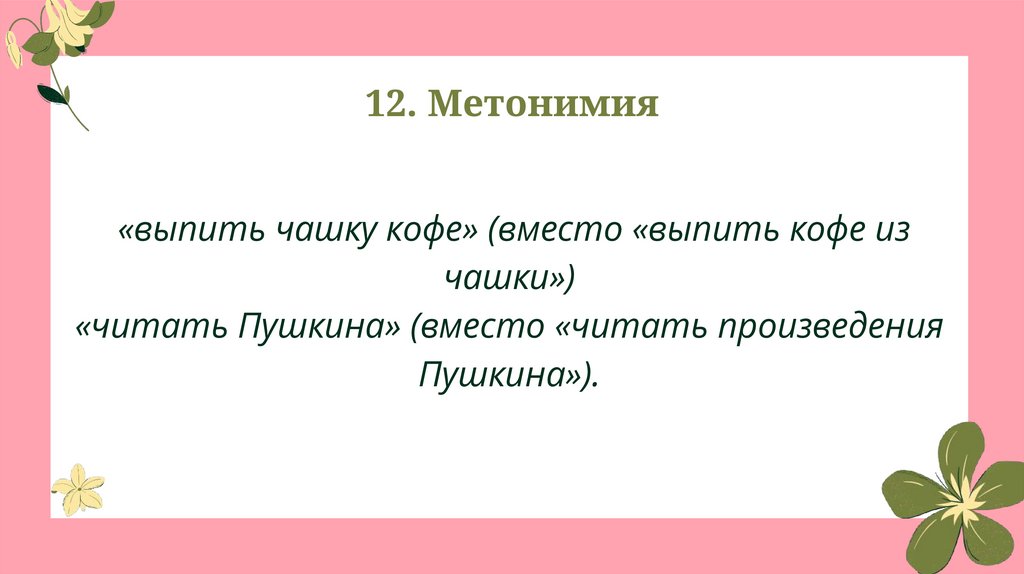 12. Метонимия

«выпить чашку кофе» (вместо «выпить кофе из чашки»)
«читать Пушкина» (вместо «читать произведения Пушкина»).